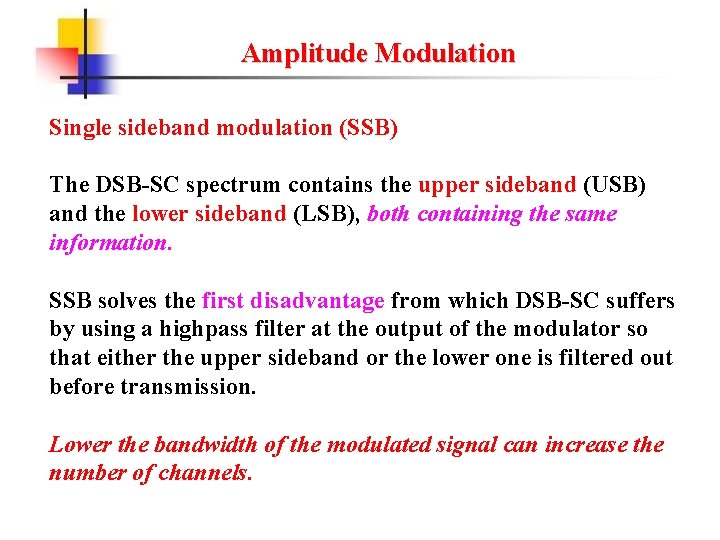 Amplitude Modulation

Single sideband modulation (SSB)

The DSB-SC spectrum contains the upper sideband (USB) and the lower sideband (LSB), both containing the same information.

SSB solves the first disadvantage from which DSB-SC suffers by using a highpass filter at the output of the modulator so that either the upper sideband or the lower one is filtered out before transmission.

Lower the bandwidth of the modulated signal can increase the number of channels.